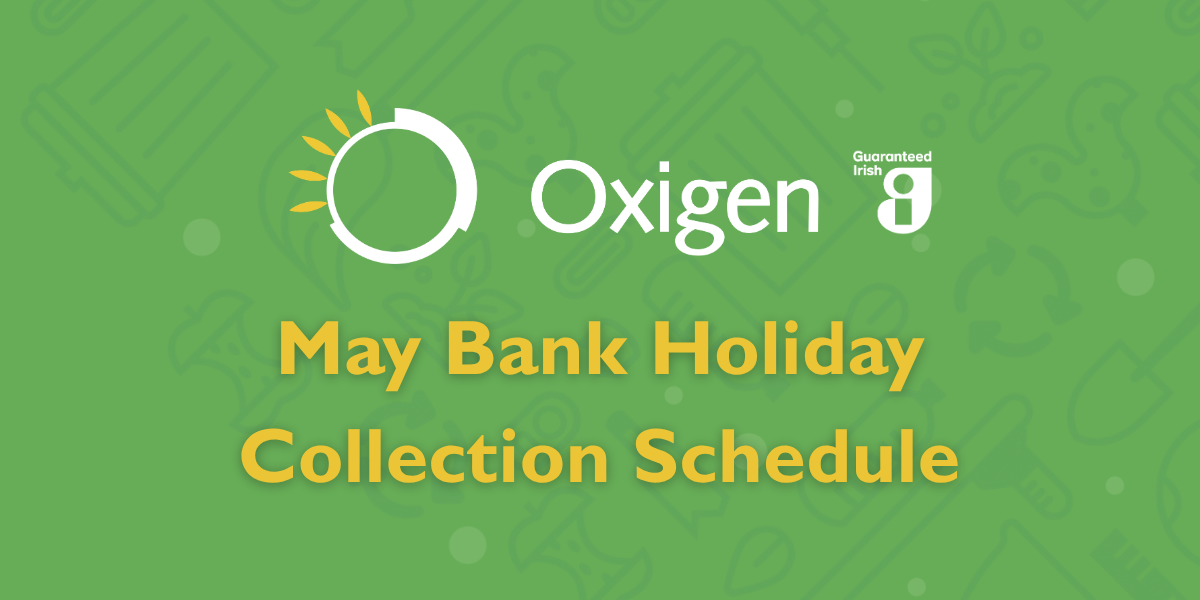 Oxigen

Guaranteed Irish

May Bank Holiday Collection Schedule